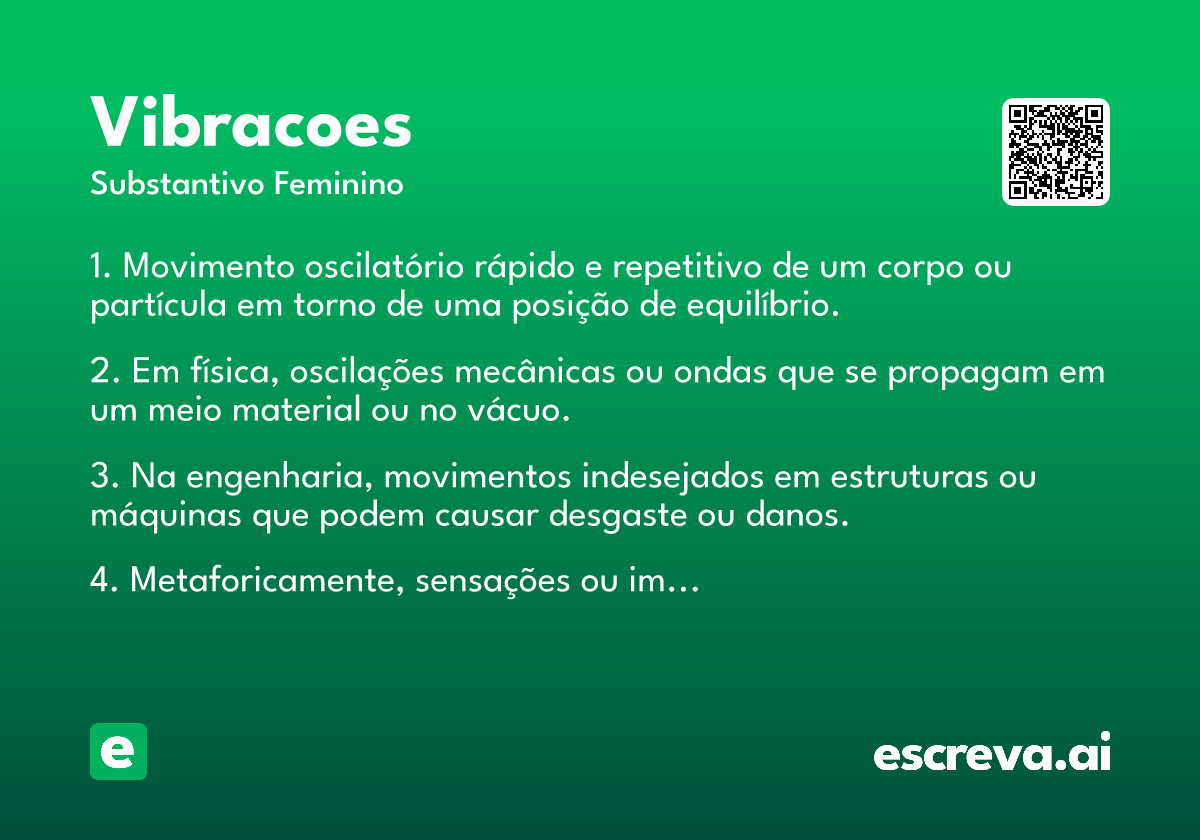 Vibracoes
Substantivo Feminino

1. Movimento oscilatório rápido e repetitivo de um corpo ou partícula em torno de uma posição de equilíbrio.

2. Em física, oscilações mecânicas ou ondas que se propagam em um meio material ou no vácuo.

3. Na engenharia, movimentos indesejados em estruturas ou máquinas que podem causar desgaste ou danos.

4. Metaforicamente, sensações ou im...

e

escreva.ai